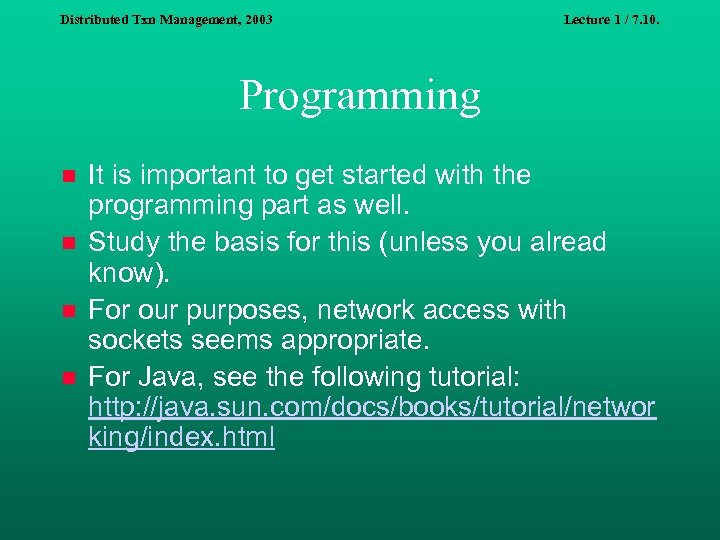 Distributed Txn Management, 2003

Lecture 1 / 7.10.

Programming

It is important to get started with the programming part as well.

Study the basis for this (unless you alread know).

For our purposes, network access with sockets seems appropriate.

For Java, see the following tutorial: http://java.sun.com/docs/books/tutorial/networking/index.html